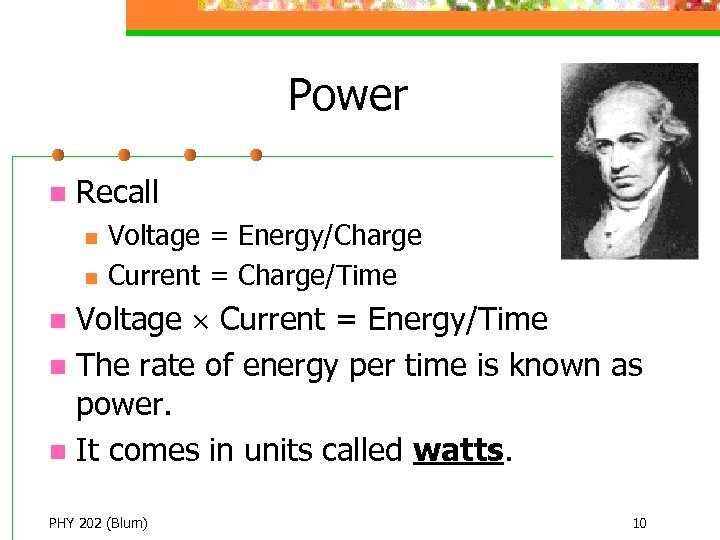 Power

Recall

Voltage = Energy/Charge

Current = Charge/Time

Voltage $\times$ Current = Energy/Time

The rate of energy per time is known as power.

It comes in units called watts.

PHY 202 (Blum)

10